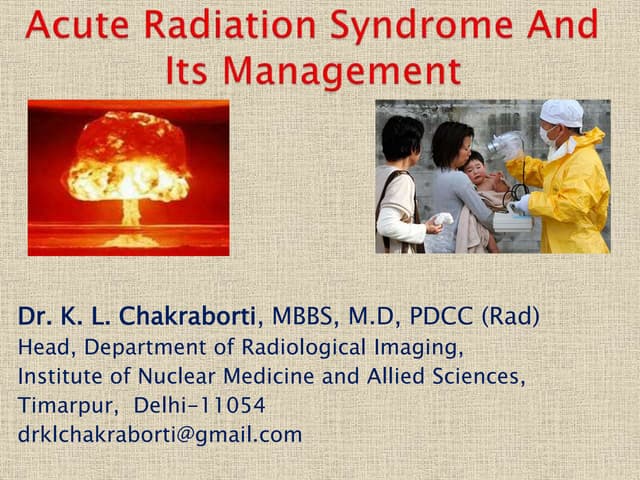 Acute Radiation Syndrome And Its Management

Dr. K. L. Chakraborti, MBBS, M.D, PDCC (Rad)
Head, Department of Radiological Imaging,
Institute of Nuclear Medicine and Allied Sciences,
Timarpur, Delhi-11054
drklchakraborti@gmail.com